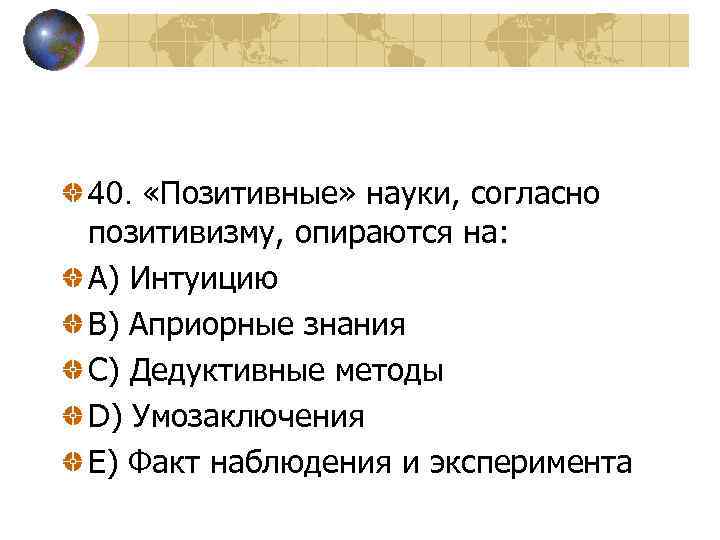 40. «Позитивные» науки, согласно позитивизму, опираются на:

A) Интуицию

B) Априорные знания

C) Дедуктивные методы

D) Умозаключения

E) Факт наблюдения и эксперимента